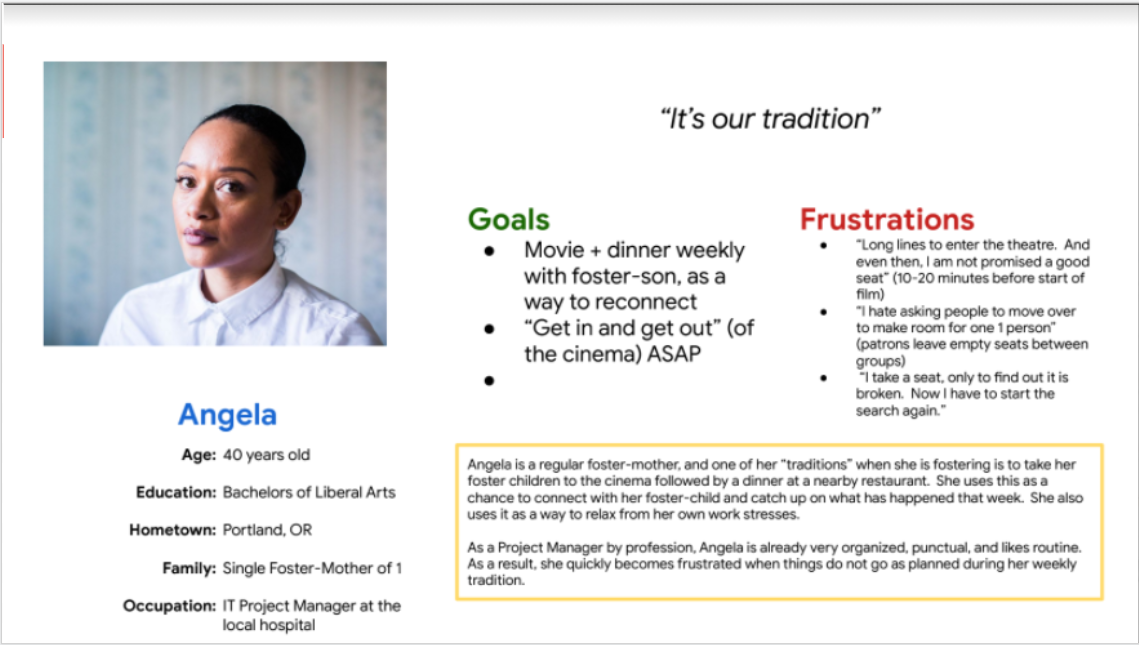 "It's our tradition"

Goals
- Movie + dinner weekly with foster-son, as a way to reconnect
- "Get in and get out" (of the cinema) ASAP
-

Frustrations
- "Long lines to enter the theatre. And even then, I am not promised a good seat" (10-20 minutes before start of film)
- "I hate asking people to move over to make room for one 1 person" (patrons leave empty seats between groups)
- "I take a seat, only to find out it is broken. Now I have to start the search again."

Angela

Age: 40 years old

Education: Bachelors of Liberal Arts

Hometown: Portland, OR

Family: Single Foster-Mother of 1

Occupation: IT Project Manager at the local hospital

Angela is a regular foster-mother, and one of her "traditions" when she is fostering is to take her foster children to the cinema followed by a dinner at a nearby restaurant. She uses this as a chance to connect with her foster-child and catch up on what has happened that week. She also uses it as a way to relax from her own work stresses.

As a Project Manager by profession, Angela is already very organized, punctual, and likes routine. As a result, she quickly becomes frustrated when things do not go as planned during her weekly tradition.